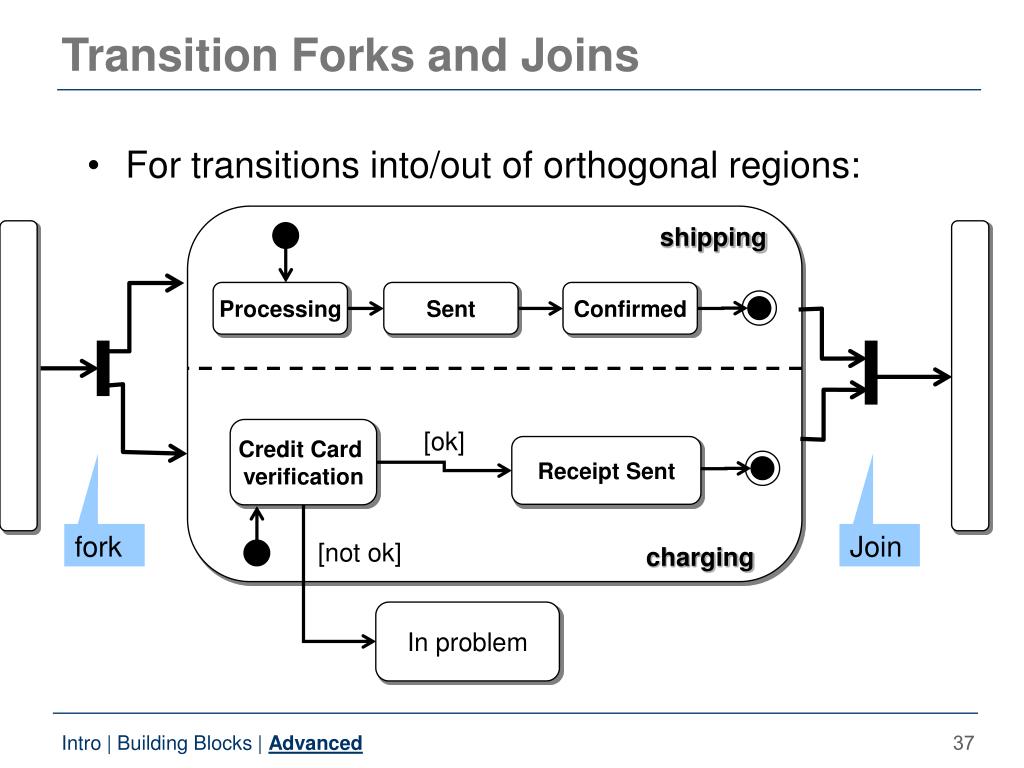 Transition Forks and Joins

• For transitions into/out of orthogonal regions:

shipping

Processing

Sent

Confirmed

Credit Card verification

[ok]

Receipt Sent

[not ok]

charging

fork

Join

In problem

Intro | Building Blocks | Advanced

37